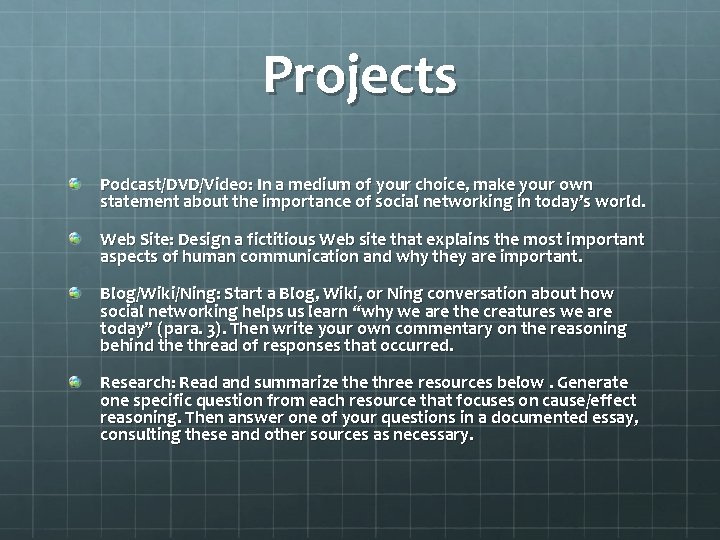 Projects

Podcast/DVD/Video: In a medium of your choice, make your own statement about the importance of social networking in today's world.

Web Site: Design a fictitious Web site that explains the most important aspects of human communication and why they are important.

Blog/Wiki/Ning: Start a Blog, Wiki, or Ning conversation about how social networking helps us learn "why we are the creatures we are today" (para. 3). Then write your own commentary on the reasoning behind the thread of responses that occurred.

Research: Read and summarize the three resources below . Generate one specific question from each resource that focuses on cause/effect reasoning. Then answer one of your questions in a documented essay, consulting these and other sources as necessary.